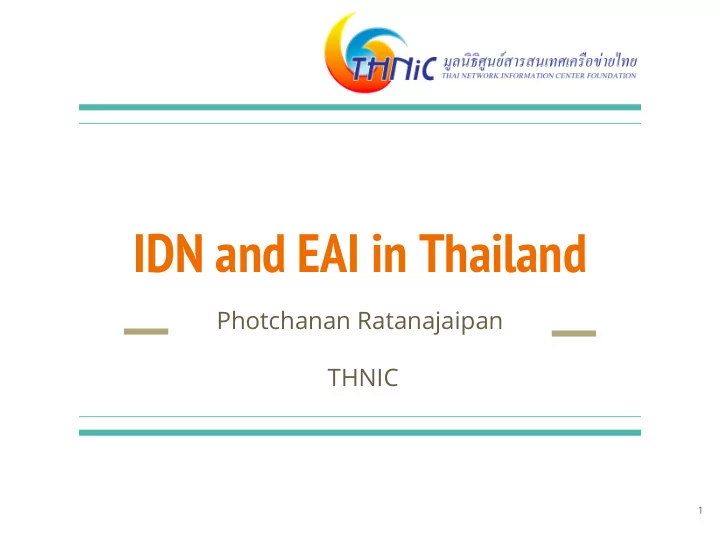 THNiC มูลนิธิศูนย์สารสนเทศเครือข่ายไทย
THAI NETWORK INFORMATION CENTER FOUNDATION

IDN and EAI in Thailand

Photchanan Ratanajaipan

THNIC

1